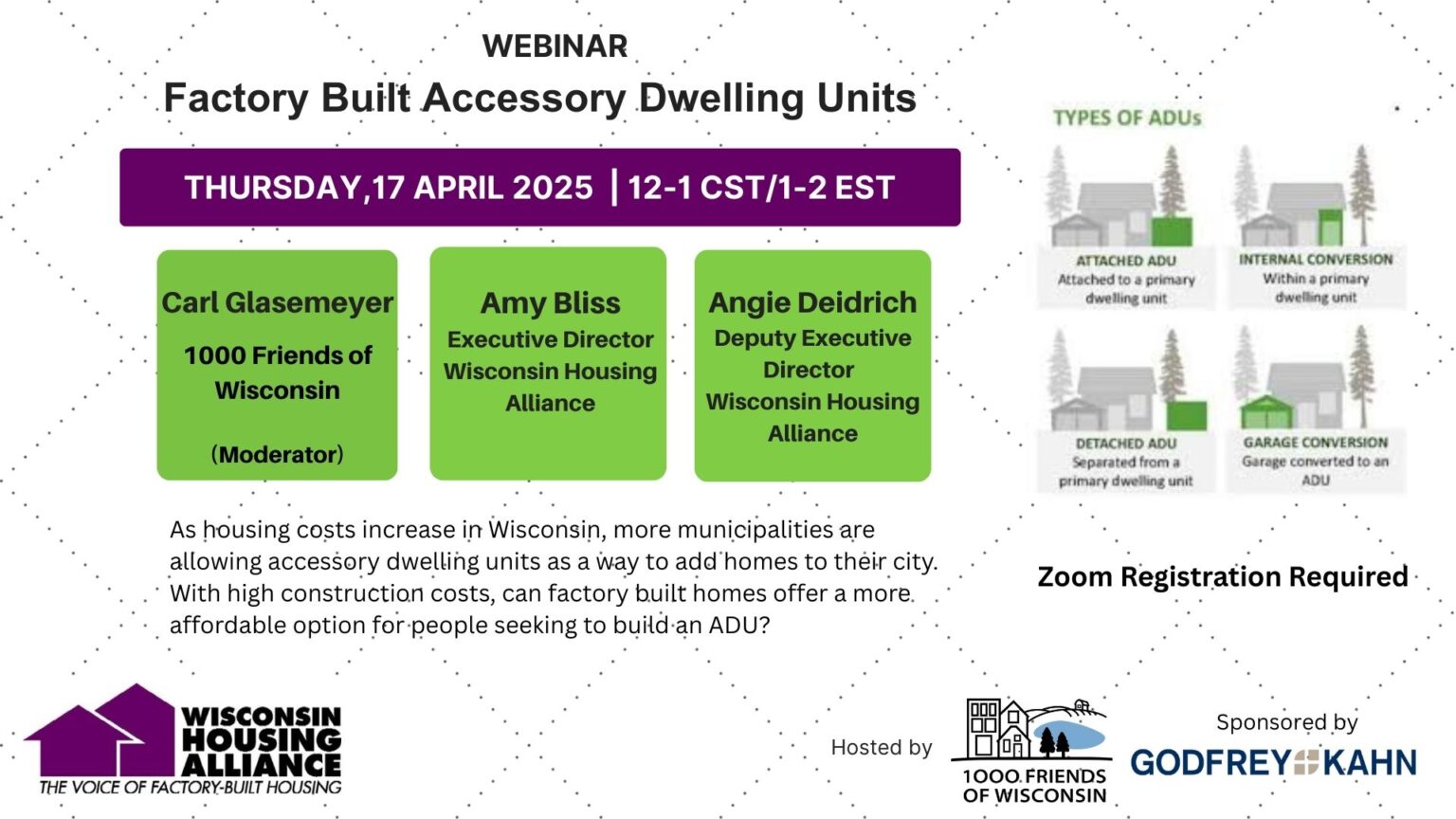 WEBINAR

Factory Built Accessory Dwelling Units

THURSDAY,17 APRIL 2025 | 12-1 CST/1-2 EST

Carl Glasemeyer
1000 Friends of Wisconsin
(Moderator)

Amy Bliss
Executive Director
Wisconsin Housing Alliance

Angie Deidrich
Deputy Executive Director
Wisconsin Housing Alliance

As housing costs increase in Wisconsin, more municipalities are allowing accessory dwelling units as a way to add homes to their city. With high construction costs, can factory built homes offer a more affordable option for people seeking to build an ADU?

TYPES OF ADUs

ATTACHED ADU
Attached to a primary dwelling unit

INTERNAL CONVERSION
Within a primary dwelling unit

DETACHED ADU
Separated from a primary dwelling unit

GARAGE CONVERSION
Garage converted to an ADU

Zoom Registration Required

WISCONSIN HOUSING ALLIANCE
THE VOICE OF FACTORY-BUILT HOUSING

Hosted by

1000 FRIENDS OF WISCONSIN

Sponsored by

GODFREY KAHN